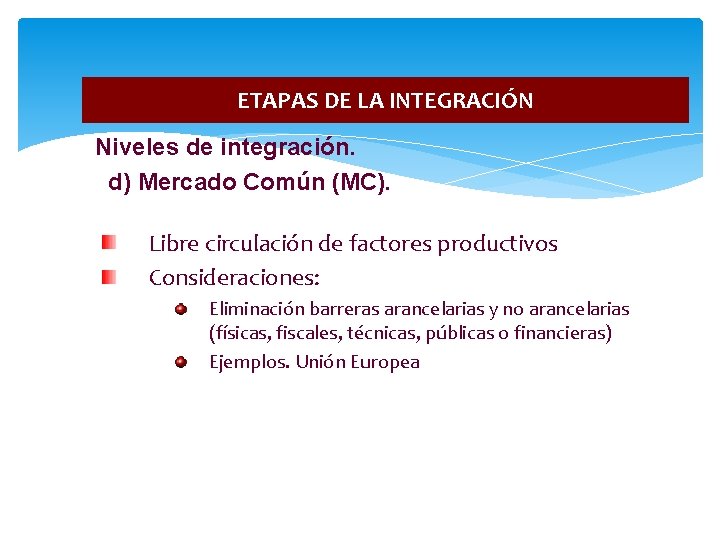 ETAPAS DE LA INTEGRACIÓN

Niveles de integración.
d) Mercado Común (MC).

Libre circulación de factores productivos

Consideraciones:

Eliminación barreras arancelarias y no arancelarias (físicas, fiscales, técnicas, públicas o financieras)

Ejemplos. Unión Europea